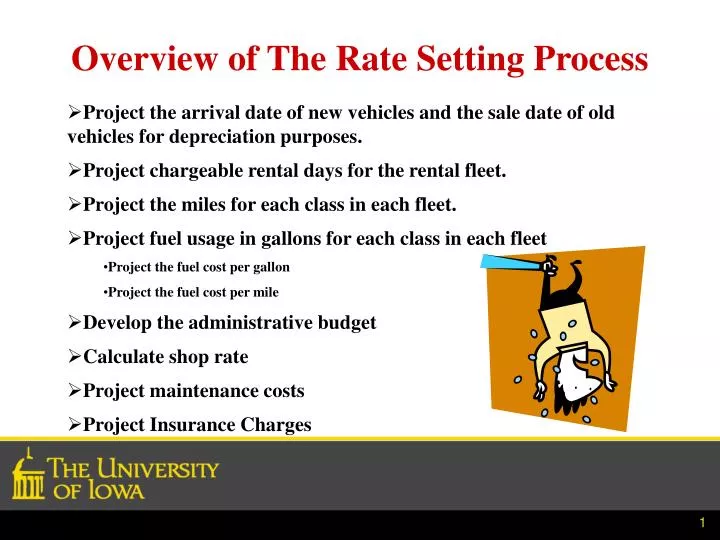 Overview of The Rate Setting Process

➢Project the arrival date of new vehicles and the sale date of old vehicles for depreciation purposes.

➢Project chargeable rental days for the rental fleet.

➢Project the miles for each class in each fleet.

➢Project fuel usage in gallons for each class in each fleet

•Project the fuel cost per gallon

•Project the fuel cost per mile

➢Develop the administrative budget

➢Calculate shop rate

➢Project maintenance costs

➢Project Insurance Charges

THE UNIVERSITY OF IOWA

1